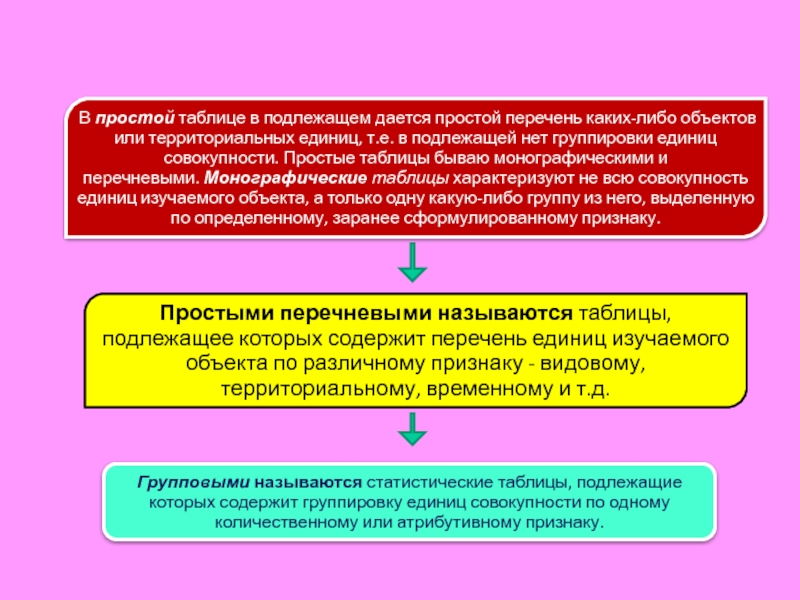 В простой таблице в подлежащем дается простой перечень каких-либо объектов или территориальных единиц, т.е. в подлежащей нет группировки единиц совокупности. Простые таблицы бываю монографическими и перечневыми. Монографические таблицы характеризуют не всю совокупность единиц изучаемого объекта, а только одну какую-либо группу из него, выделенную по определенному, заранее сформулированному признаку.

Простыми перечневыми называются таблицы, подлежащее которых содержит перечень единиц изучаемого объекта по различному признаку - видовому, территориальному, временному и т.д.

Групповыми называются статистические таблицы, подлежащие которых содержит группировку единиц совокупности по одному количественному или атрибутивному признаку.